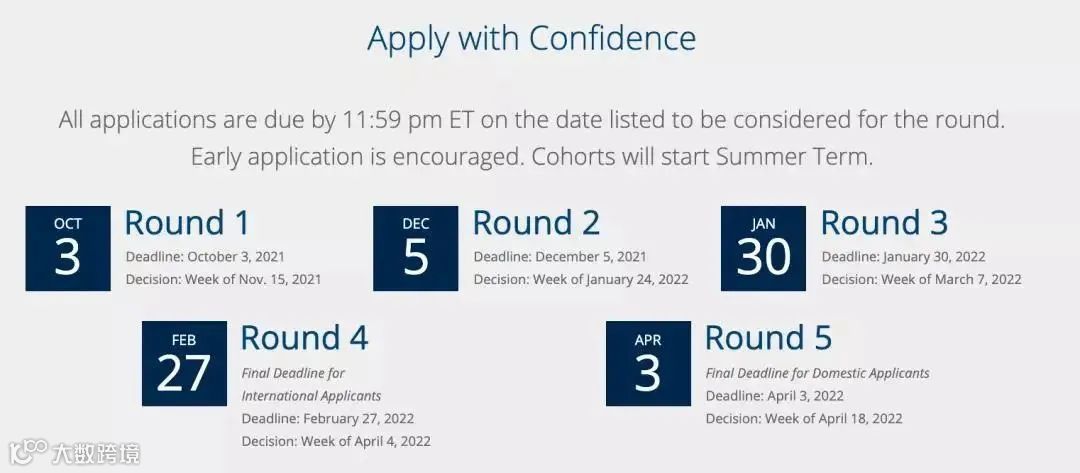 Apply with Confidence

All applications are due by 11:59 pm ET on the date listed to be considered for the round. Early application is encouraged. Cohorts will start Summer Term.

OCT
3
Round 1
Deadline: October 3, 2021
Decision: Week of Nov. 15, 2021

DEC
5
Round 2
Deadline: December 5, 2021
Decision: Week of January 24, 2022

JAN
30
Round 3
Deadline: January 30, 2022
Decision: Week of March 7, 2022

FEB
27
Round 4
Final Deadline for International Applicants
Deadline: February 27, 2022
Decision: Week of April 4, 2022

APR
3
Round 5
Final Deadline for Domestic Applicants
Deadline: April 3, 2022
Decision: Week of April 18, 2022

大数跨境